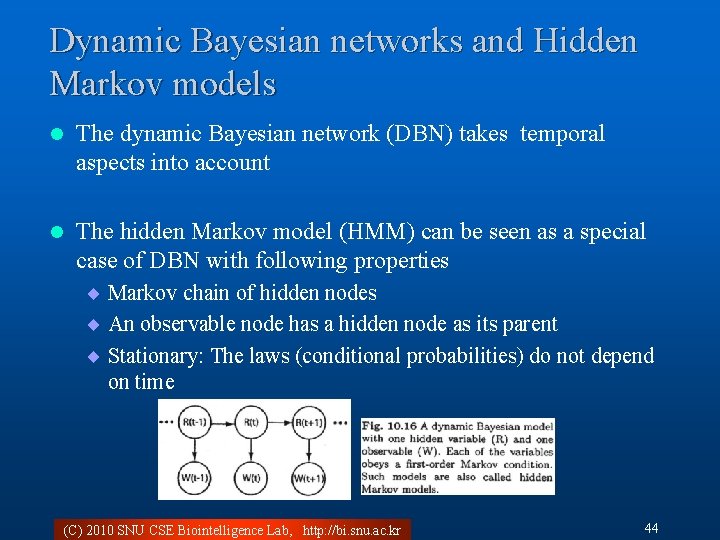 Dynamic Bayesian networks and Hidden Markov models

The dynamic Bayesian network (DBN) takes temporal aspects into account

The hidden Markov model (HMM) can be seen as a special case of DBN with following properties

Markov chain of hidden nodes

An observable node has a hidden node as its parent

Stationary: The laws (conditional probabilities) do not depend on time

... R(t-1) R(t) R(t+1) ...

W(t-1) W(t) W(t+1)

Fig. 10.16 A dynamic Bayesian model with one hidden variable (R) and one observable (W). Each of the variables obeys a first-order Markov condition. Such models are also called hidden Markov models.

(C) 2010 SNU CSE Biointelligence Lab, http://bi.snu.ac.kr

44